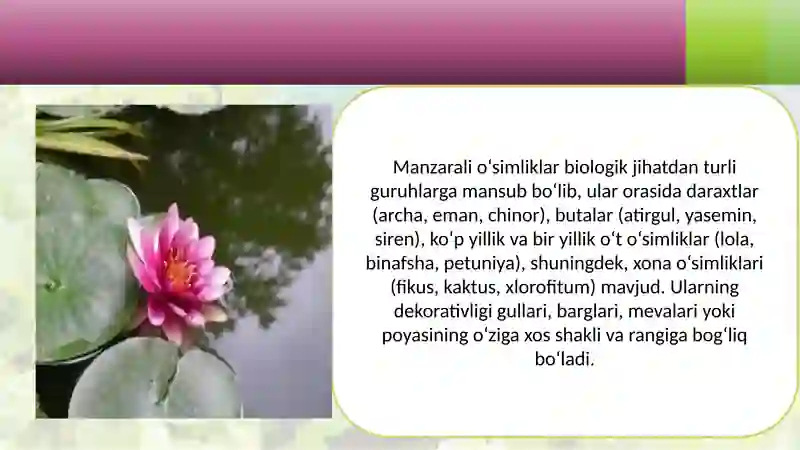 Manzarali oʻsimliklar biologik jihatdan turli guruhlarga mansub boʻlib, ular orasida daraxtlar (archa, eman, chinor), butalar (atirgul, yasemin, siren), koʻp yillik va bir yillik oʻt oʻsimliklar (lola, binafsha, petuniya), shuningdek, xona oʻsimliklari (fikus, kaktus, xlorofitum) mavjud. Ularning dekorativligi gullari, barglari, mevalari yoki poyasining oʻziga xos shakli va rangiga bogʻliq boʻladi.